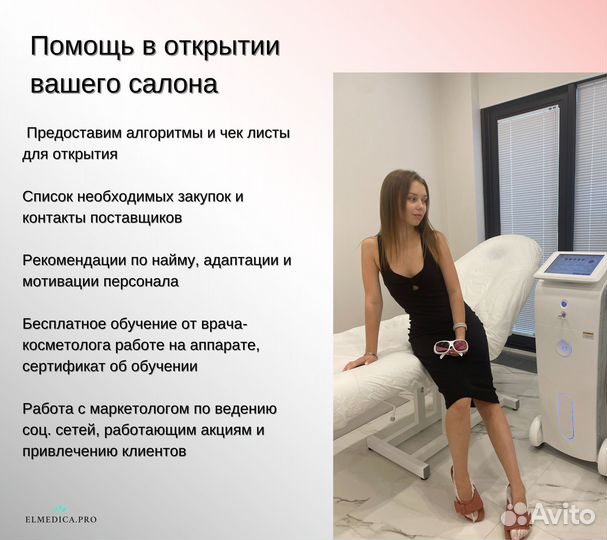 Помощь в открытии вашего салона

Предоставим алгоритмы и чек листы для открытия

Список необходимых закупок и контакты поставщиков

Рекомендации по найму, адаптации и мотивации персонала

Бесплатное обучение от врача-косметолога работе на аппарате, сертификат об обучении

Работа с маркетологом по ведению соц. сетей, работающим акциям и привлечению клиентов

ELMEDICA.PRO

Avito